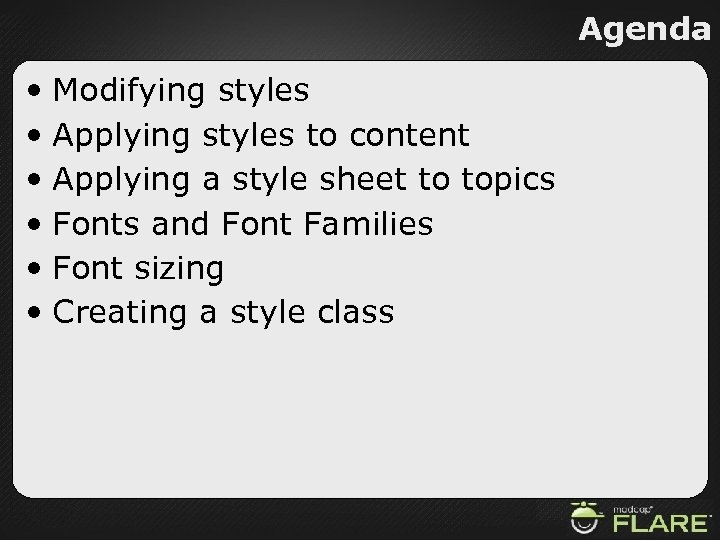 Agenda

• Modifying styles
• Applying styles to content
• Applying a style sheet to topics
• Fonts and Font Families
• Font sizing
• Creating a style class

madcap FLARE